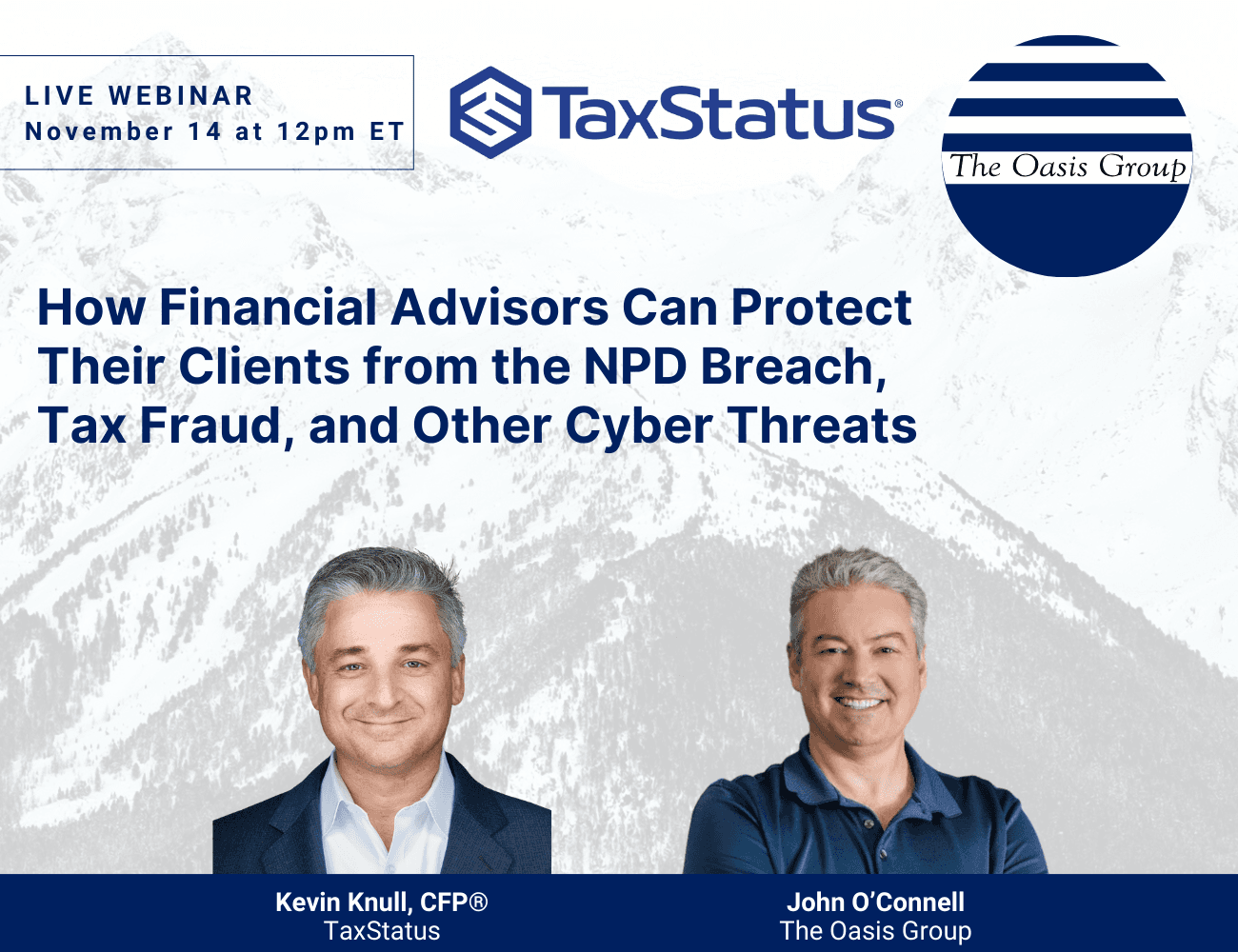 LIVE WEBINAR
November 14 at 12pm ET

TaxStatus®

The Oasis Group

How Financial Advisors Can Protect Their Clients from the NPD Breach, Tax Fraud, and Other Cyber Threats

Kevin Knull, CFP®
TaxStatus

John O'Connell
The Oasis Group